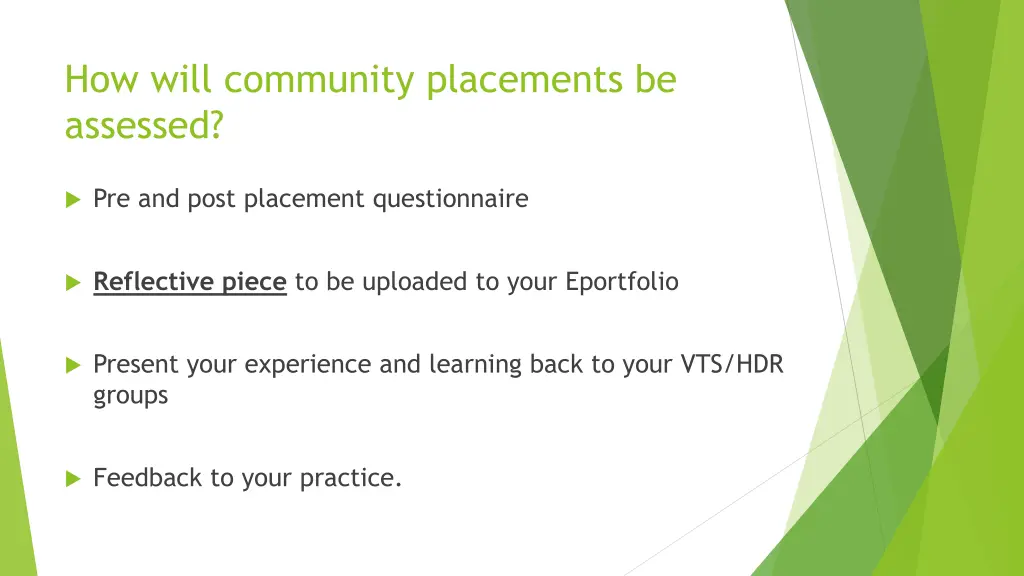 How will community placements be assessed?

Pre and post placement questionnaire

Reflective piece to be uploaded to your Eportfolio

Present your experience and learning back to your VTS/HDR groups

Feedback to your practice.